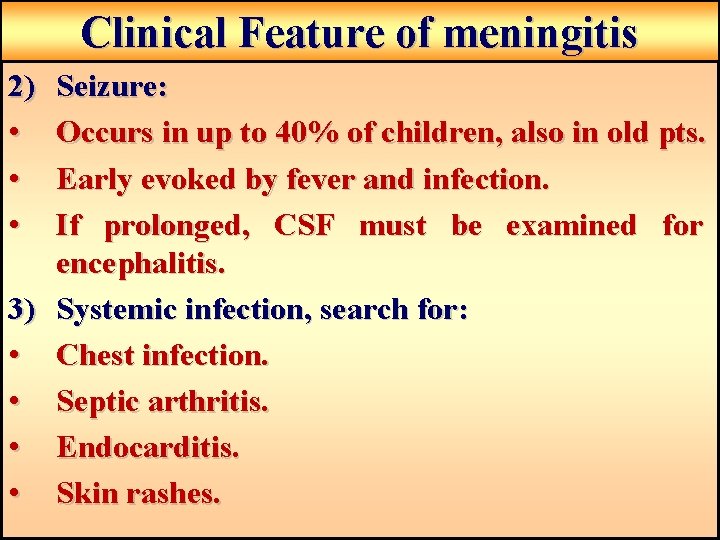 Clinical Feature of meningitis

2) Seizure:
• Occurs in up to 40% of children, also in old pts.
• Early evoked by fever and infection.
• If prolonged, CSF must be examined for encephalitis.

3) Systemic infection, search for:
• Chest infection.
• Septic arthritis.
• Endocarditis.
• Skin rashes.